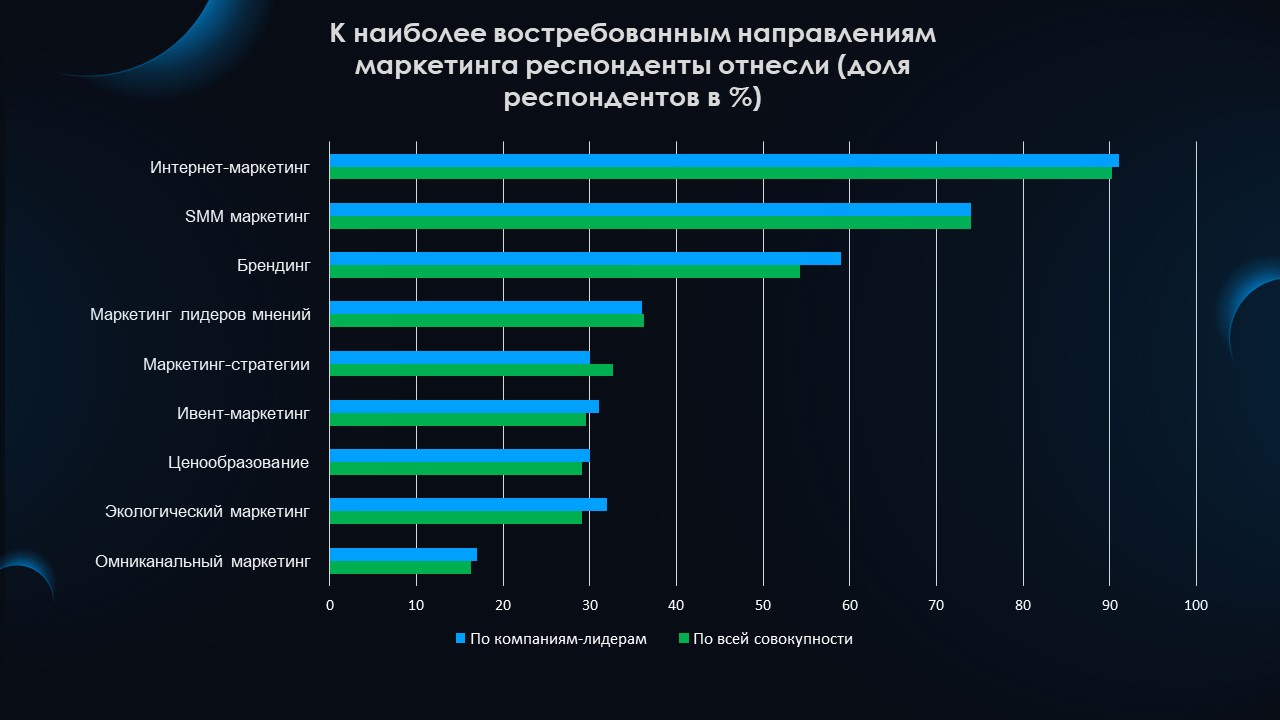 К наиболее востребованным направлениям маркетинга респонденты отнесли (доля респондентов в %)

Интернет-маркетинг
SMM маркетинг
Брендинг
Маркетинг лидеров мнений
Маркетинг-стратегии
Ивент-маркетинг
Ценообразование
Экологический маркетинг
Омниканальный маркетинг

0 10 20 30 40 50 60 70 80 90 100

По компаниям-лидерам
По всей совокупности